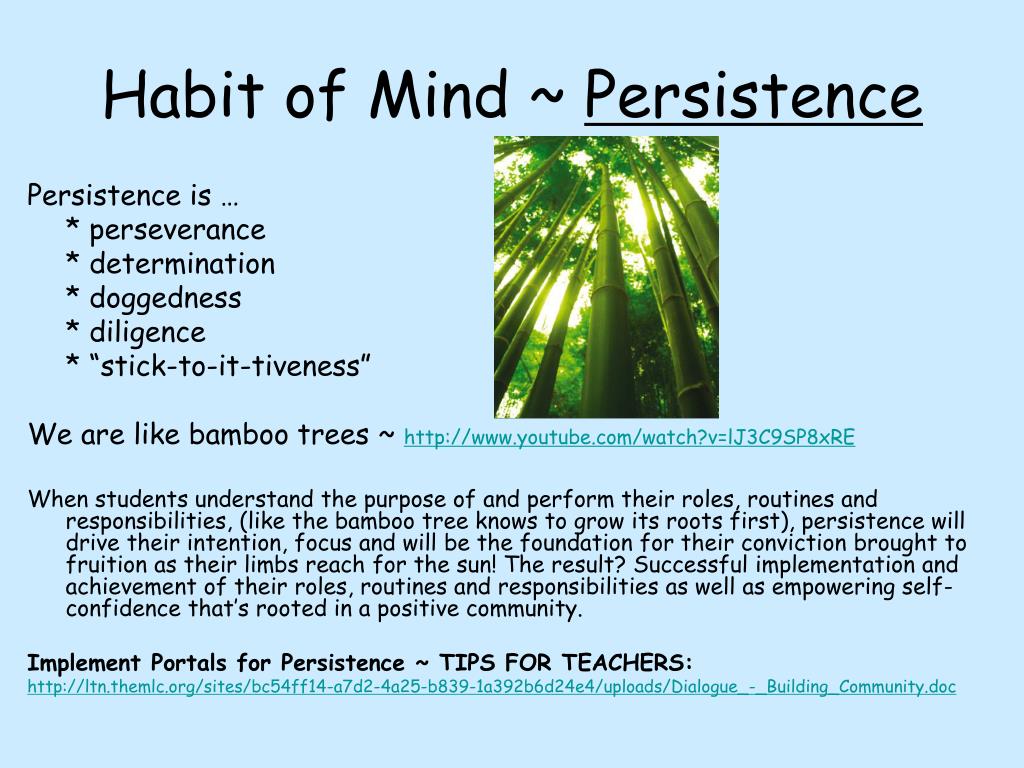 Habit of Mind ~ Persistence

Persistence is …
* perseverance
* determination
* doggedness
* diligence
* “stick-to-it-tiveness”

We are like bamboo trees ~ http://www.youtube.com/watch?v=lJ3C9SP8xRE

When students understand the purpose of and perform their roles, routines and responsibilities, (like the bamboo tree knows to grow its roots first), persistence will drive their intention, focus and will be the foundation for their conviction brought to fruition as their limbs reach for the sun! The result? Successful implementation and achievement of their roles, routines and responsibilities as well as empowering self-confidence that’s rooted in a positive community.

Implement Portals for Persistence ~ TIPS FOR TEACHERS:
http://ltn.themlc.org/sites/bc54ff14-a7d2-4a25-b839-1a392b6d24e4/uploads/Dialogue_-_Building_Community.doc